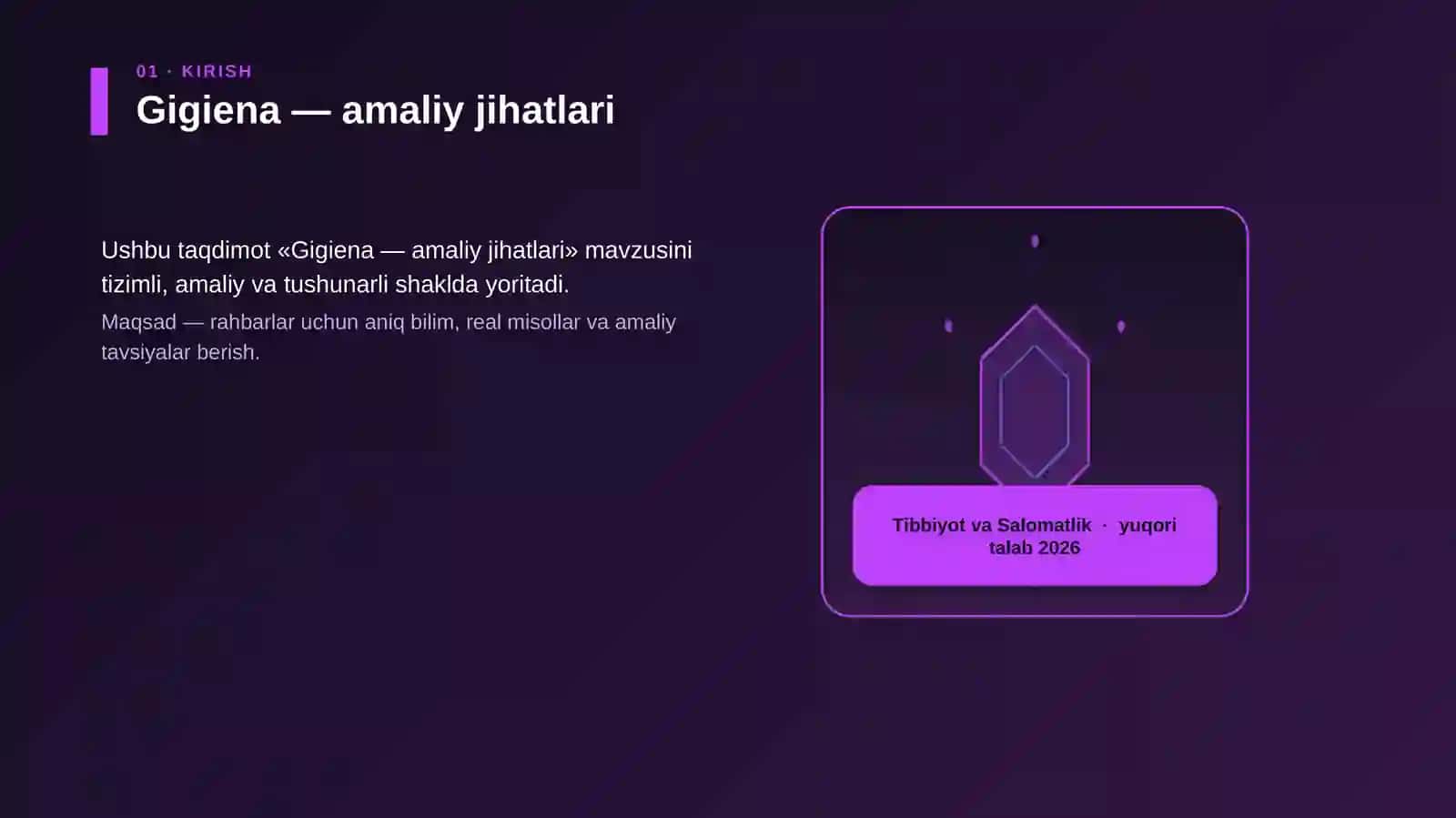 01 · KIRISH

Gigiena — amaliy jihatlari

Ushbu taqdimot «Gigiena — amaliy jihatlari» mavzusini tizimli, amaliy va tushunarli shaklda yoritadi.

Maqsad — rahbarlar uchun aniq bilim, real misollar va amaliy tavsiyalar berish.

Tibbiyot va Salomatlik · yuqori talab 2026